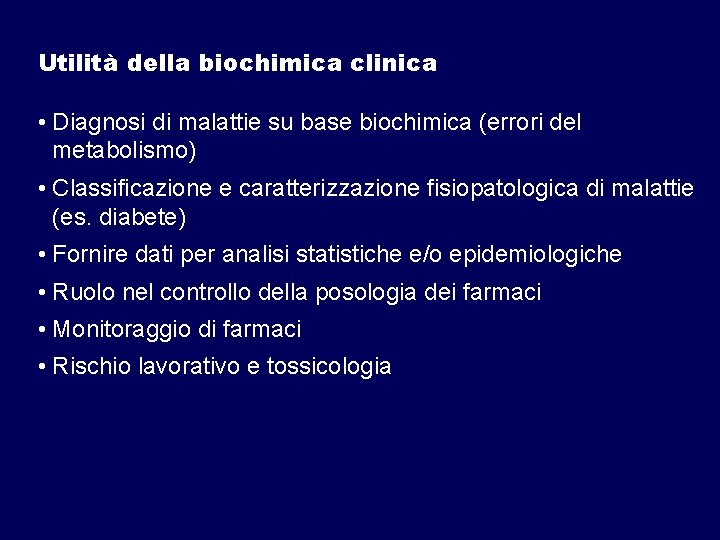 Utilità della biochimica clinica

• Diagnosi di malattie su base biochimica (errori del metabolismo)
• Classificazione e caratterizzazione fisiopatologica di malattie (es. diabete)
• Fornire dati per analisi statistiche e/o epidemiologiche
• Ruolo nel controllo della posologia dei farmaci
• Monitoraggio di farmaci
• Rischio lavorativo e tossicologia